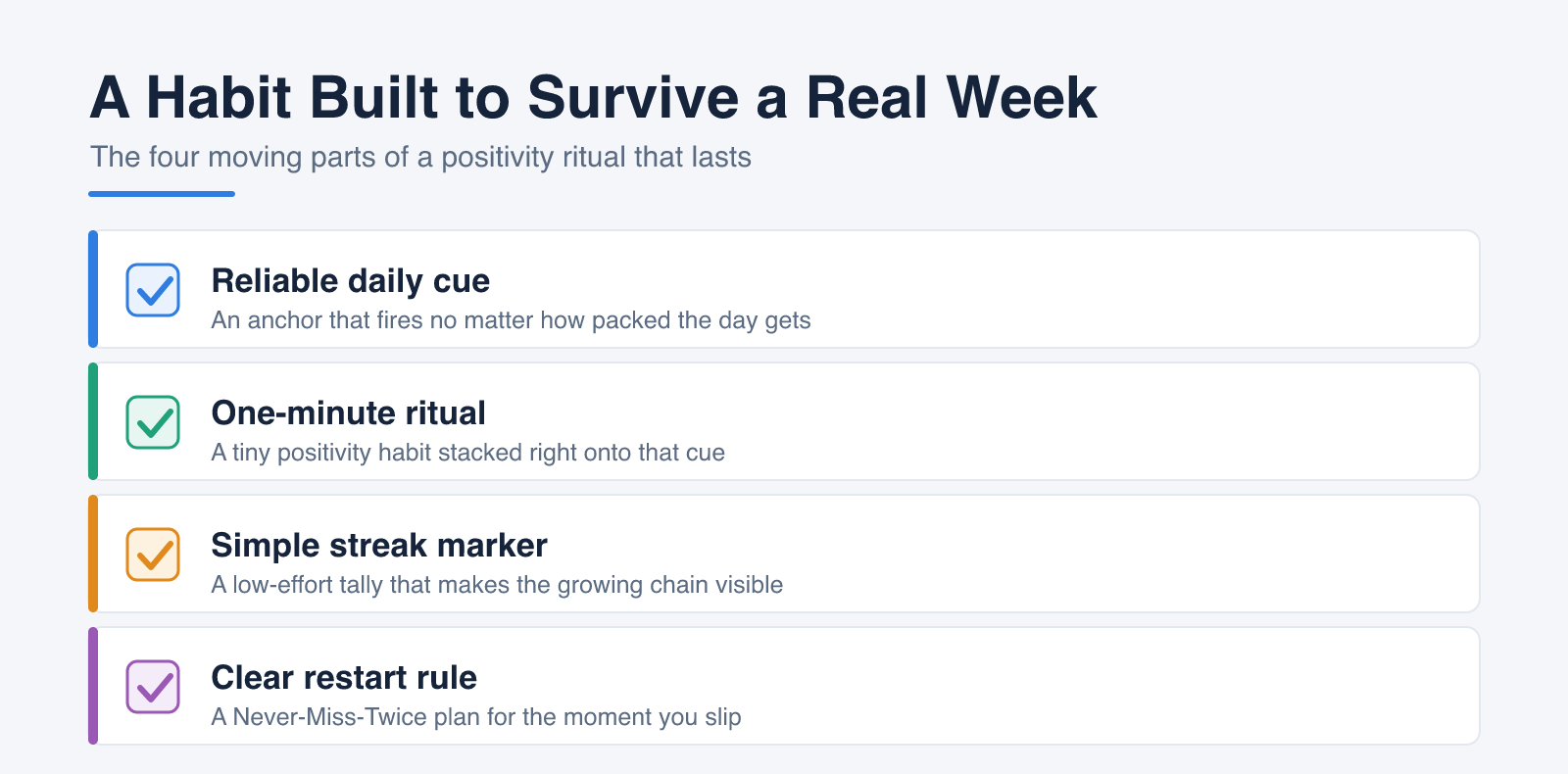 A Habit Built to Survive a Real Week

The four moving parts of a positivity ritual that lasts

Reliable daily cue
An anchor that fires no matter how packed the day gets

One-minute ritual
A tiny positivity habit stacked right onto that cue

Simple streak marker
A low-effort tally that makes the growing chain visible

Clear restart rule
A Never-Miss-Twice plan for the moment you slip